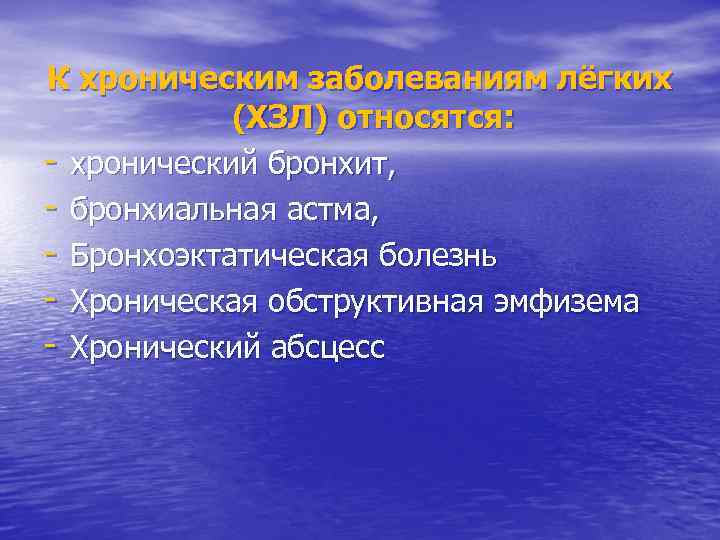 К хроническим заболеваниям лёгких (ХЗЛ) относятся:

- хронический бронхит,
- бронхиальная астма,
- Бронхоэктатическая болезнь
- Хроническая обструктивная эмфизема
- Хронический абсцесс